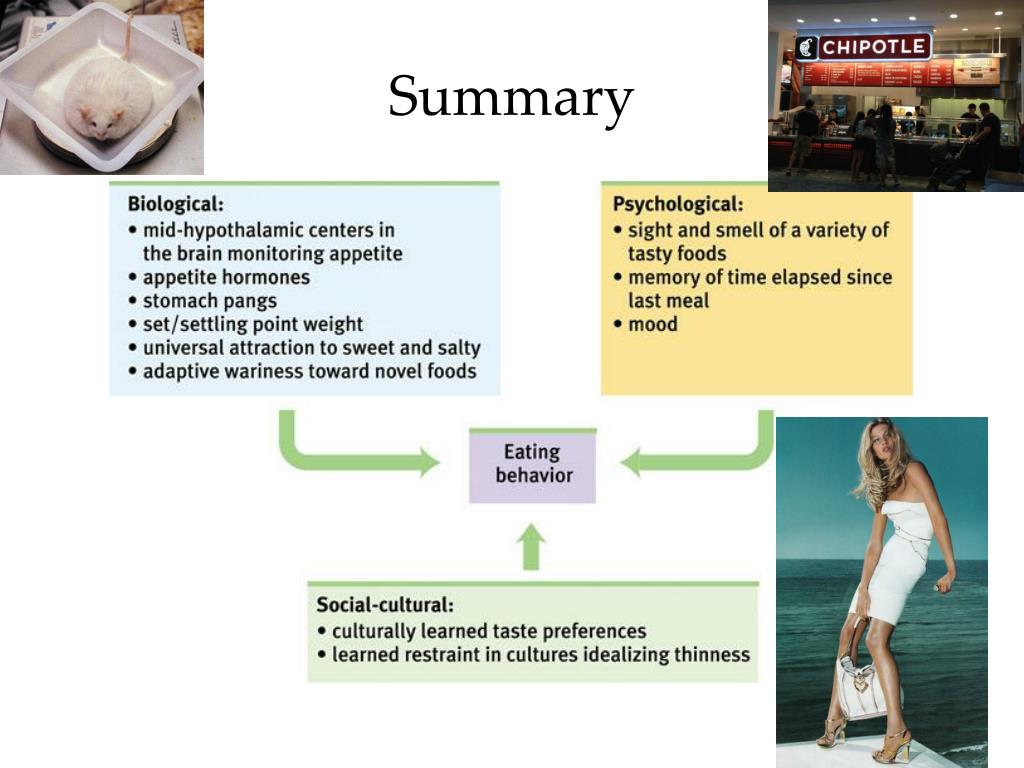 Summary

CHIPOTLE

Biological:
• mid-hypothalamic centers in the brain monitoring appetite
• appetite hormones
• stomach pangs
• set/settling point weight
• universal attraction to sweet and salty
• adaptive wariness toward novel foods

Psychological:
• sight and smell of a variety of tasty foods
• memory of time elapsed since last meal
• mood

Eating behavior

Social-cultural:
• culturally learned taste preferences
• learned restraint in cultures idealizing thinness